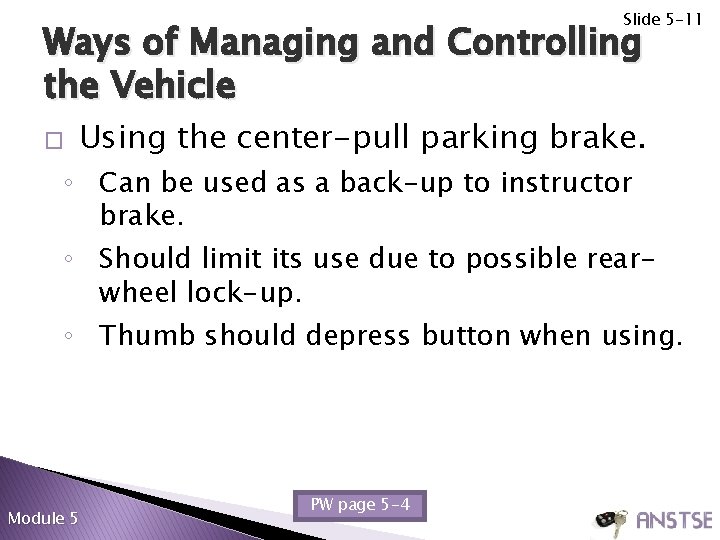 Slide 5-11

Ways of Managing and Controlling the Vehicle

□ Using the center-pull parking brake.

◦ Can be used as a back-up to instructor brake.

◦ Should limit its use due to possible rear-wheel lock-up.

◦ Thumb should depress button when using.

Module 5

PW page 5-4

ANSTSE